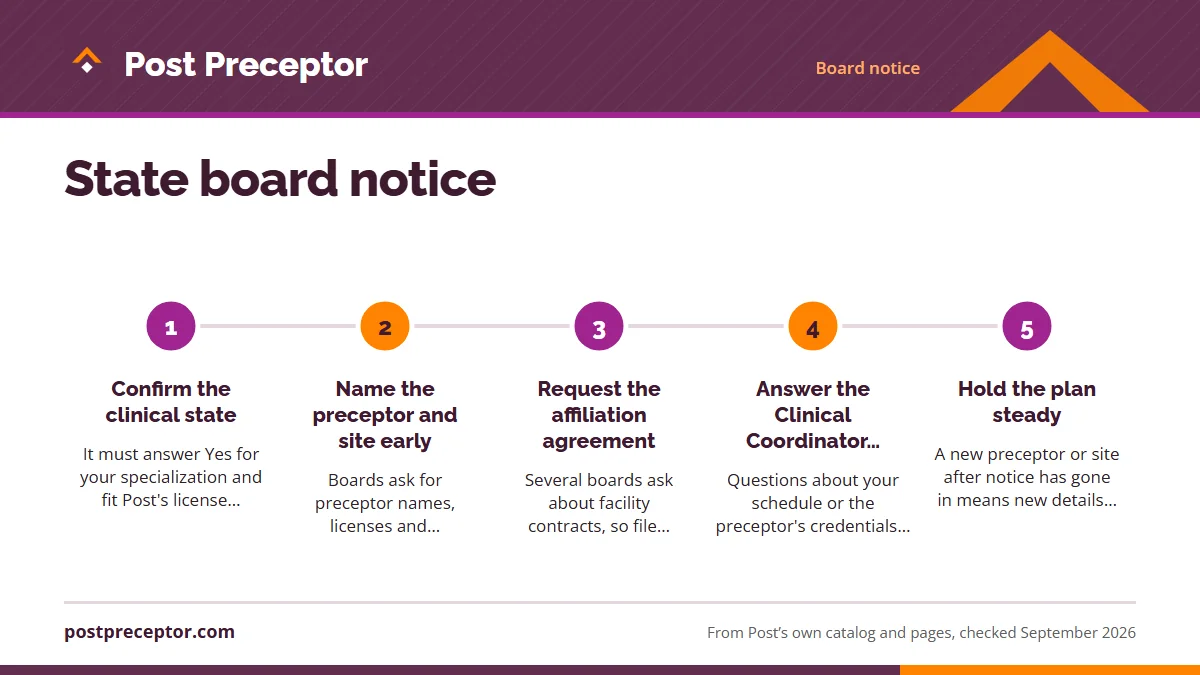 Post Preceptor

Board notice

State board notice

1

Confirm the clinical state

It must answer Yes for your specialization and fit Post's license...

2

Name the preceptor and site early

Boards ask for preceptor names, licenses and...

3

Request the affiliation agreement

Several boards ask about facility contracts, so file...

4

Answer the Clinical Coordinator...

Questions about your schedule or the preceptor's credentials...

5

Hold the plan steady

A new preceptor or site after notice has gone in means new details...

postpreceptor.com

From Post's own catalog and pages, checked September 2026